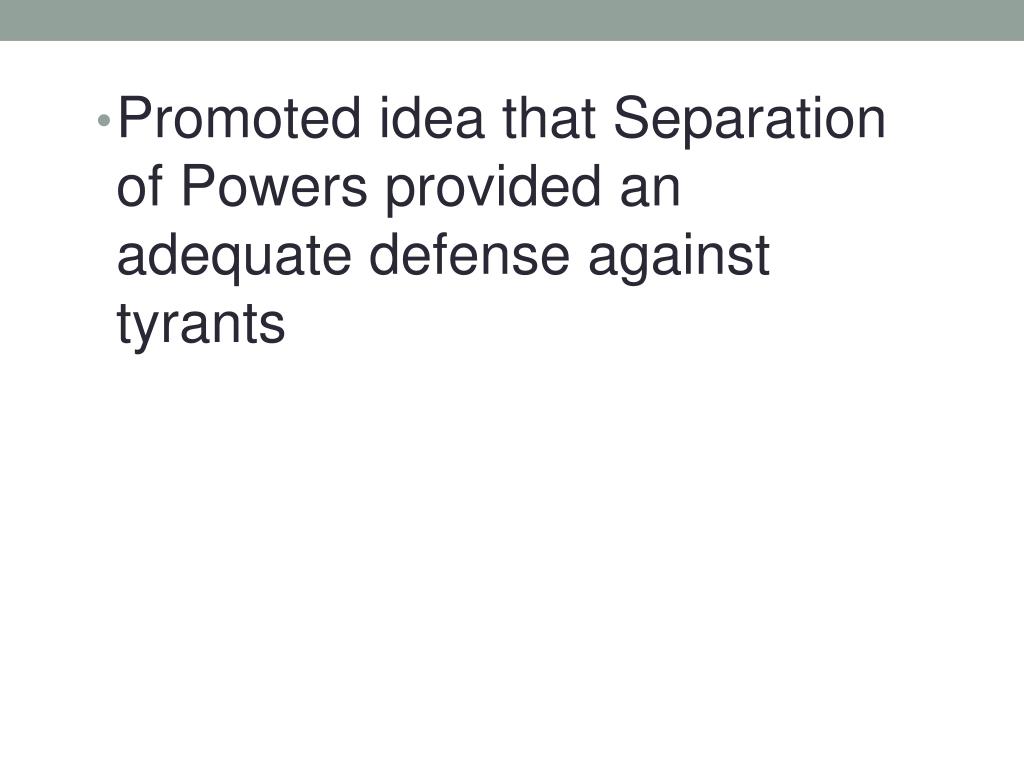 • Promoted idea that Separation of Powers provided an adequate defense against tyrants